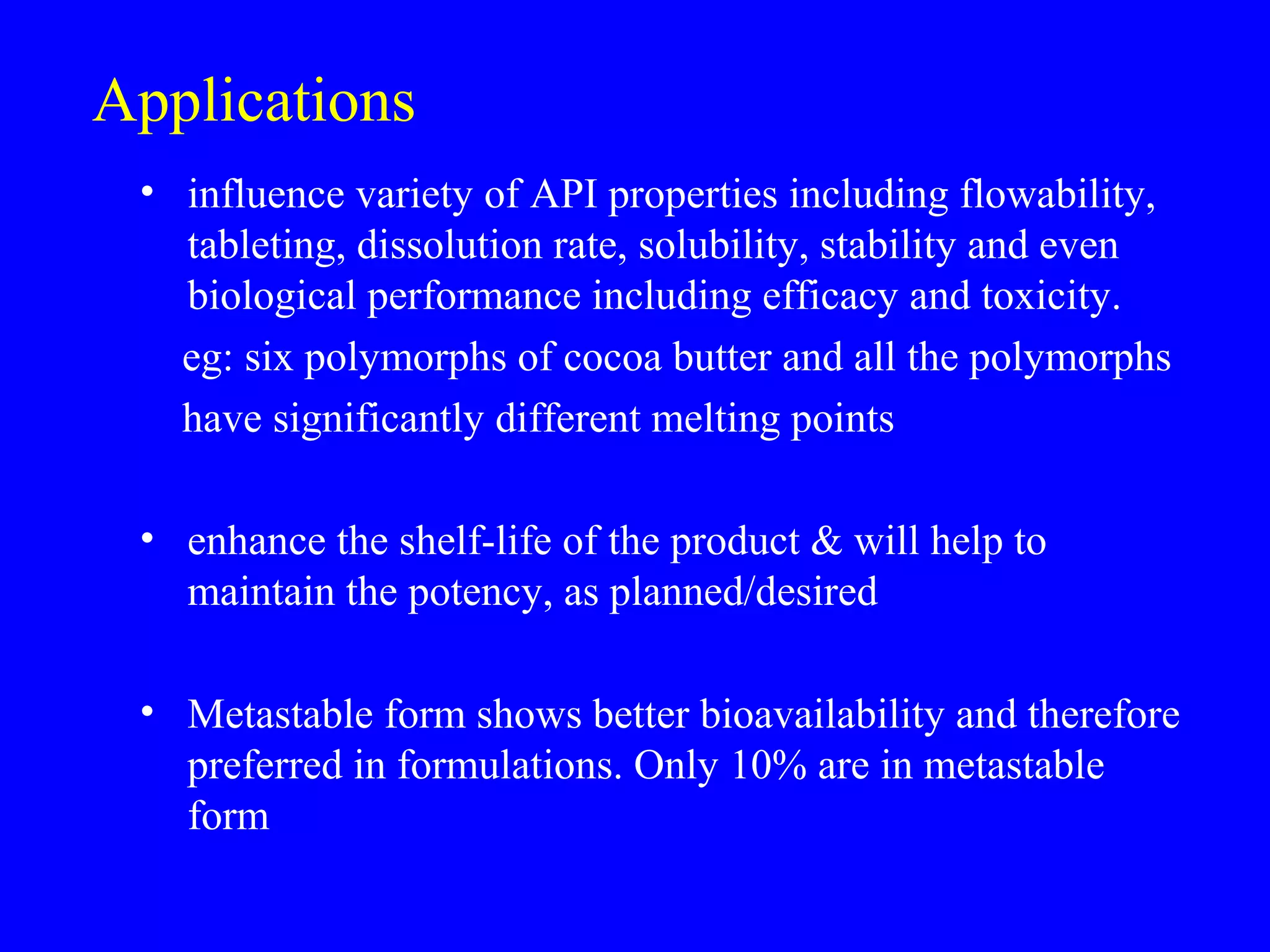 Applications

• influence variety of API properties including flowability, tableting, dissolution rate, solubility, stability and even biological performance including efficacy and toxicity.

eg: six polymorphs of cocoa butter and all the polymorphs have significantly different melting points

• enhance the shelf-life of the product & will help to maintain the potency, as planned/desired

• Metastable form shows better bioavailability and therefore preferred in formulations. Only 10% are in metastable form